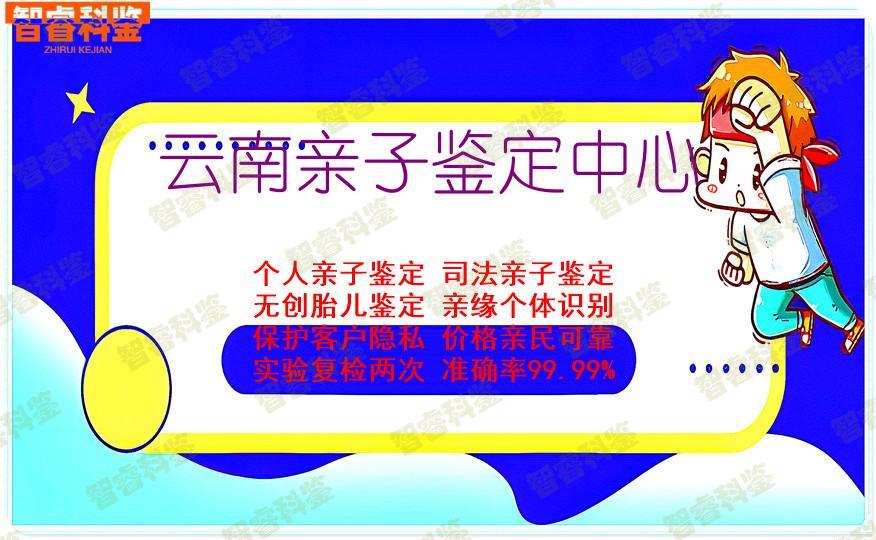 智睿科鉴
ZHIRUI KEJIAN

云南亲子鉴定中心

个人亲子鉴定 司法亲子鉴定
无创胎儿鉴定 亲缘个体识别
保护客户隐私 价格亲民可靠
实验复检两次 准确率99.99%

智睿科鉴